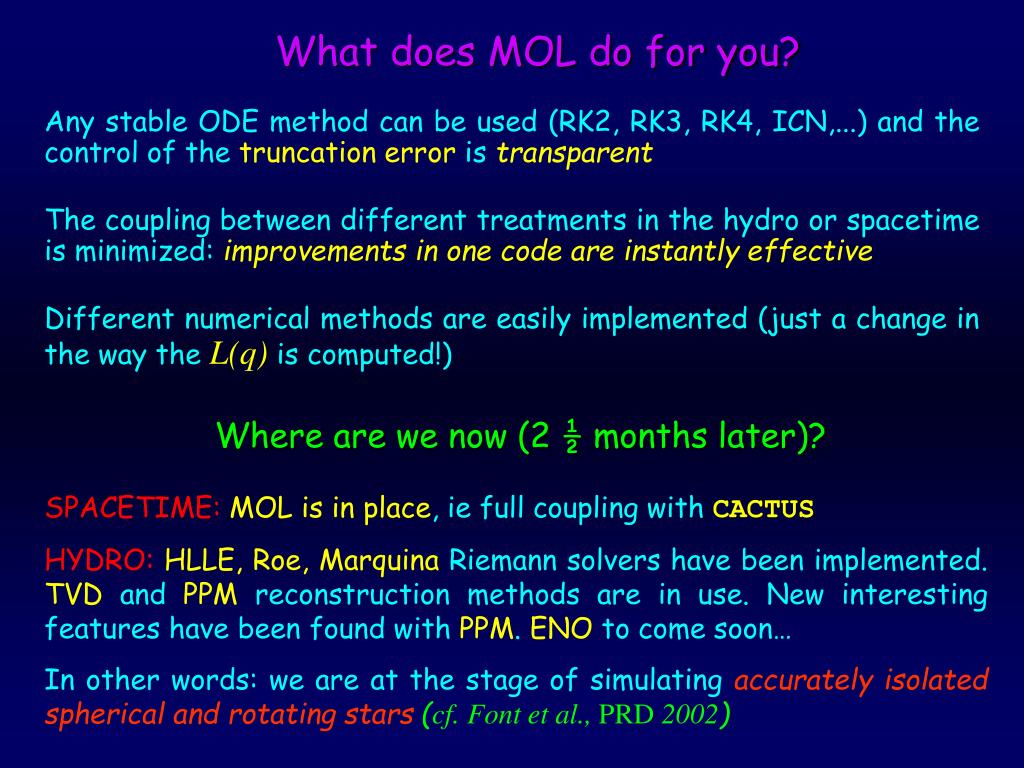 What does MOL do for you?

Any stable ODE method can be used (RK2, RK3, RK4, ICN,...) and the control of the truncation error is transparent

The coupling between different treatments in the hydro or spacetime is minimized: improvements in one code are instantly effective

Different numerical methods are easily implemented (just a change in the way the $L(q)$ is computed!)

Where are we now (2 ½ months later)?

SPACETIME: MOL is in place, ie full coupling with CACTUS

HYDRO: HLLE, Roe, Marquina Riemann solvers have been implemented. TVD and PPM reconstruction methods are in use. New interesting features have been found with PPM. ENO to come soon…

In other words: we are at the stage of simulating accurately isolated spherical and rotating stars (cf. Font et al., PRD 2002)